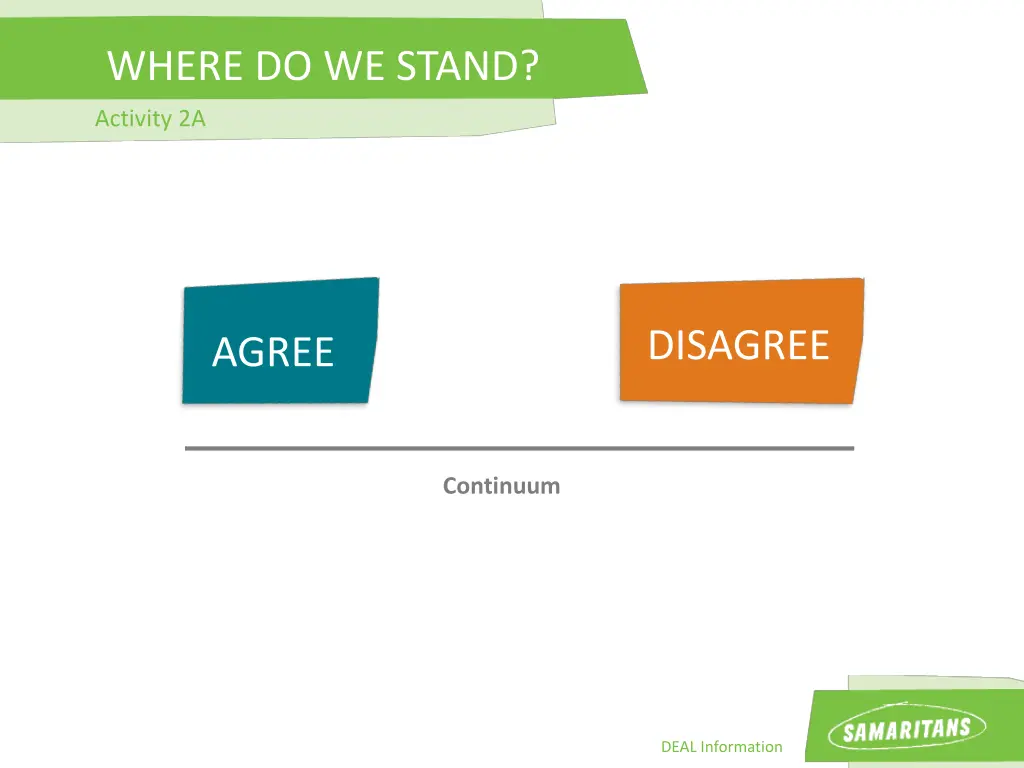 WHERE DO WE STAND?

Activity 2A

AGREE

DISAGREE

Continuum

DEAL Information

SAMARITANS